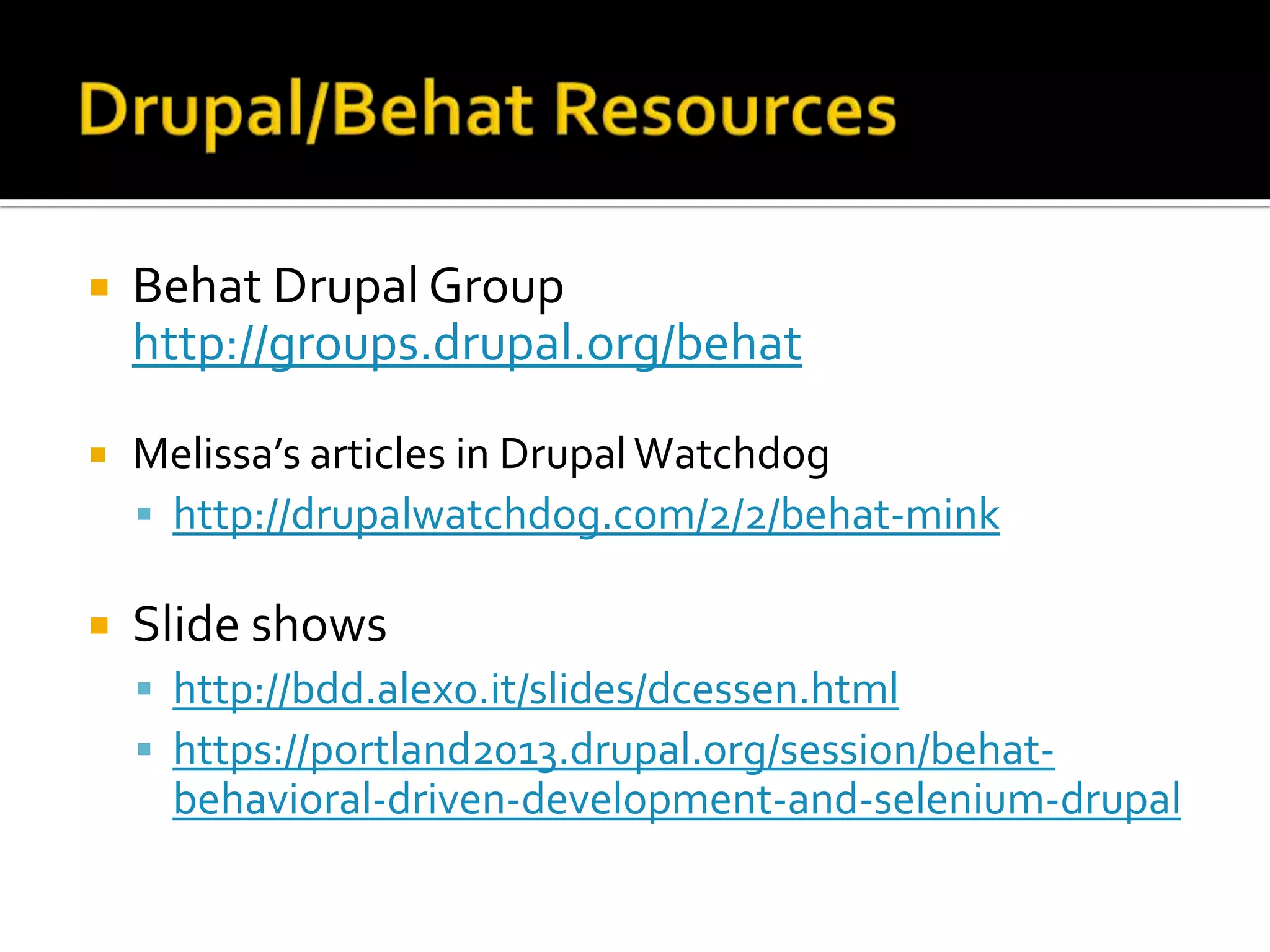 Drupal/Behat Resources

Behat Drupal Group
http://groups.drupal.org/behat

Melissa's articles in Drupal Watchdog

http://drupalwatchdog.com/2/2/behat-mink

Slide shows

http://bdd.alexo.it/slides/dcessen.html

https://portland2013.drupal.org/session/behat-behavioral-driven-development-and-selenium-drupal